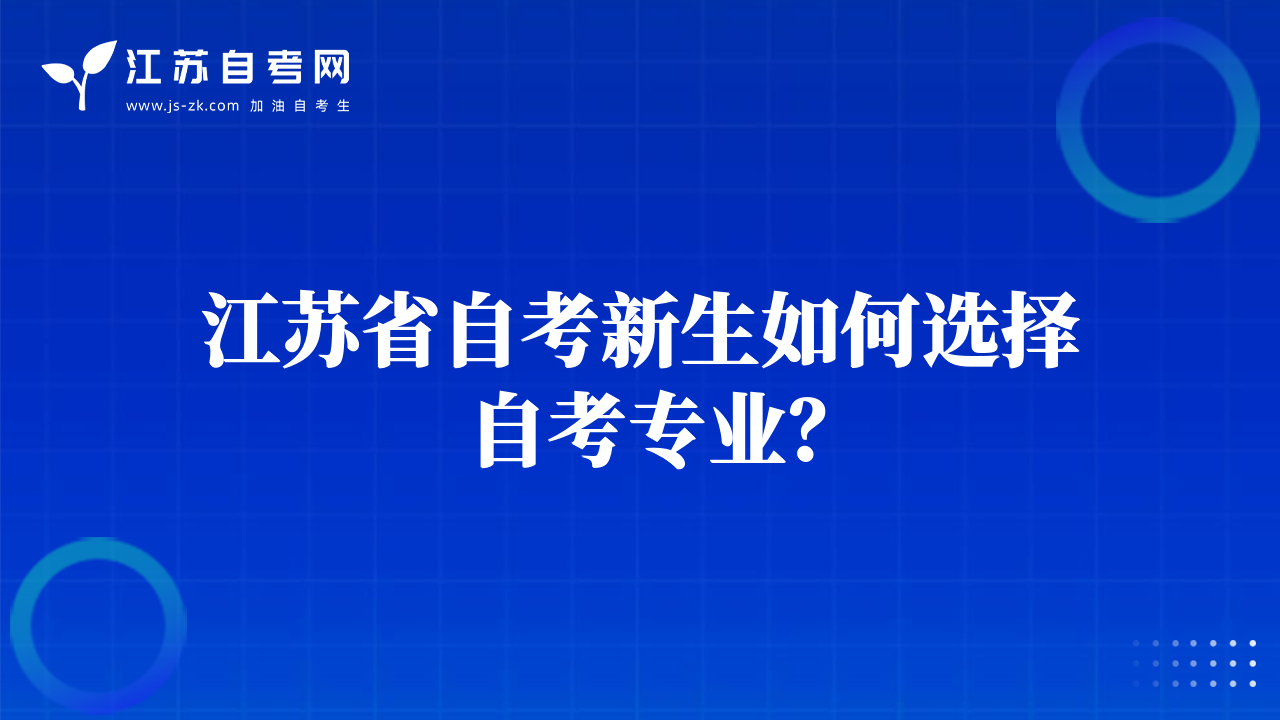 江苏自考网
www.js-zk.com 加油自考生

江苏省自考新生如何选择自考专业?